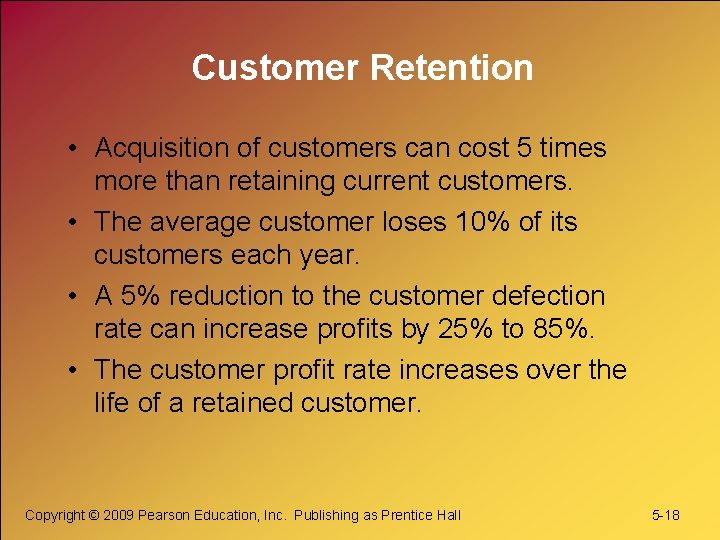 Customer Retention

• Acquisition of customers can cost 5 times more than retaining current customers.
• The average customer loses 10% of its customers each year.
• A 5% reduction to the customer defection rate can increase profits by 25% to 85%.
• The customer profit rate increases over the life of a retained customer.

Copyright © 2009 Pearson Education, Inc. Publishing as Prentice Hall

5-18